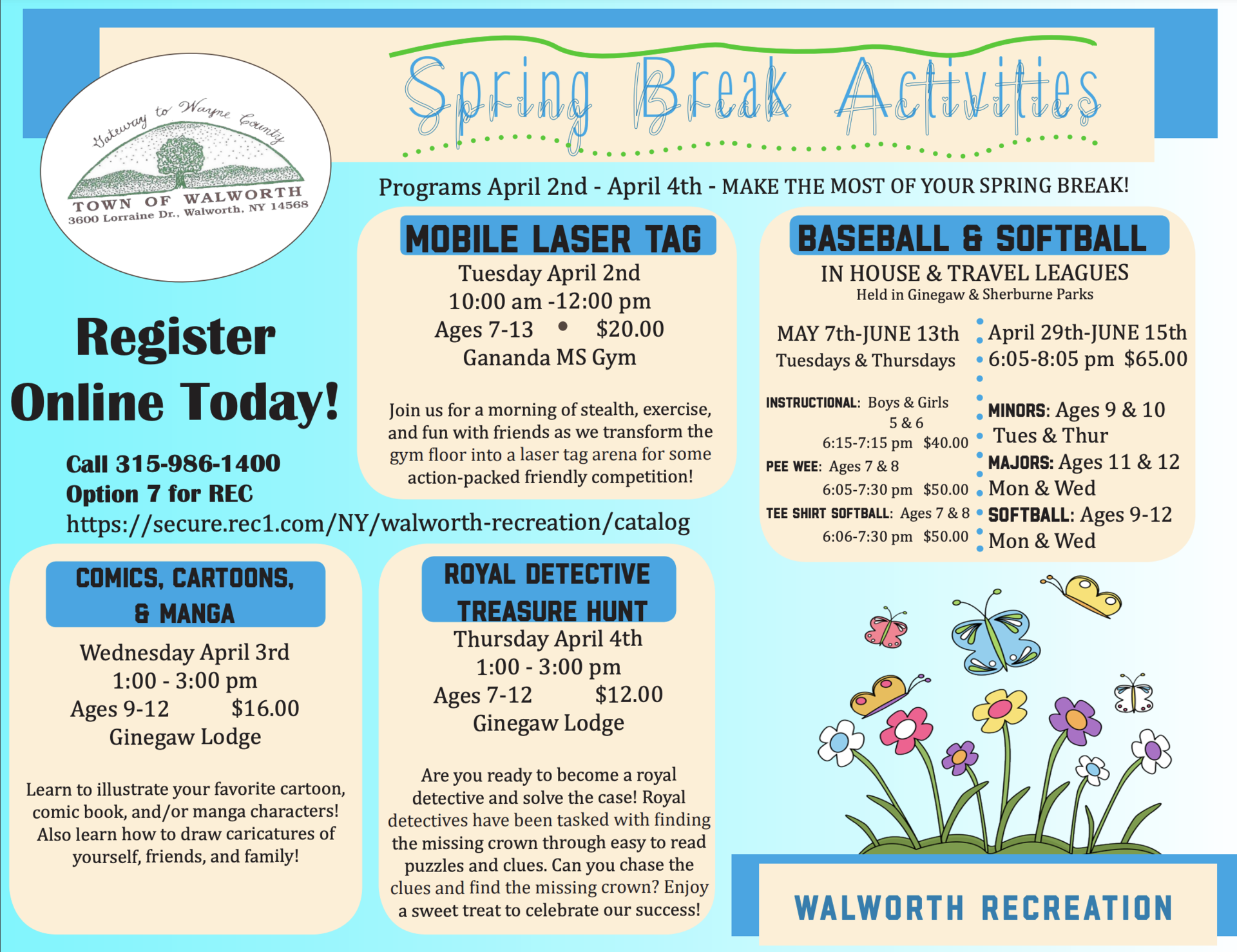 Gateway to Wayne County
TOWN OF WALWORTH
3600 Lorraine Dr., Walworth, NY 14568

Spring Break Activities

Programs April 2nd - April 4th - MAKE THE MOST OF YOUR SPRING BREAK!

Register Online Today!

Call 315-986-1400
Option 7 for REC
https://secure.rec1.com/NY/walworth-recreation/catalog

MOBILE LASER TAG
Tuesday April 2nd
10:00 am -12:00 pm
Ages 7-13 • $20.00
Gananda MS Gym

Join us for a morning of stealth, exercise, and fun with friends as we transform the gym floor into a laser tag arena for some action-packed friendly competition!

BASEBALL & SOFTBALL
IN HOUSE & TRAVEL LEAGUES
Held in Ginegaw & Sherburne Parks

MAY 7th-JUNE 13th
Tuesdays & Thursdays

INSTRUCTIONAL: Boys & Girls 5 & 6
6:15-7:15 pm $40.00
PEE WEE: Ages 7 & 8
6:05-7:30 pm $50.00
TEE SHIRT SOFTBALL: Ages 7 & 8
6:06-7:30 pm $50.00

April 29th-JUNE 15th
6:05-8:05 pm $65.00

MINORS: Ages 9 & 10
Tues & Thur
MAJORS: Ages 11 & 12
Mon & Wed
SOFTBALL: Ages 9-12
Mon & Wed

COMICS, CARTOONS, & MANGA
Wednesday April 3rd
1:00 - 3:00 pm
Ages 9-12 $16.00
Ginegaw Lodge

Learn to illustrate your favorite cartoon, comic book, and/or manga characters! Also learn how to draw caricatures of yourself, friends, and family!

ROYAL DETECTIVE TREASURE HUNT
Thursday April 4th
1:00 - 3:00 pm
Ages 7-12 $12.00
Ginegaw Lodge

Are you ready to become a royal detective and solve the case! Royal detectives have been tasked with finding the missing crown through easy to read puzzles and clues. Can you chase the clues and find the missing crown? Enjoy a sweet treat to celebrate our success!

WALWORTH RECREATION